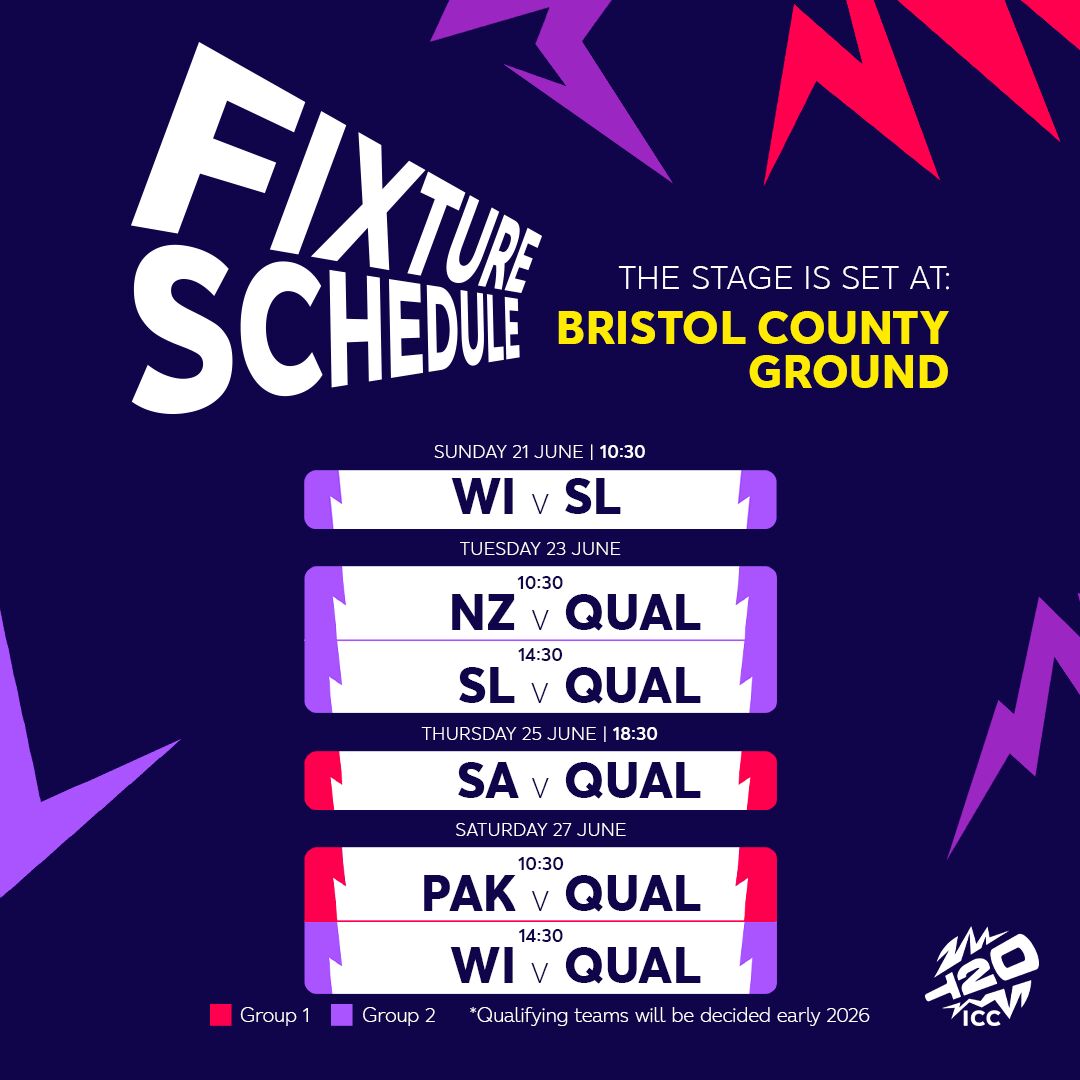 FIXTURE SCHEDULE

THE STAGE IS SET AT:
BRISTOL COUNTY GROUND

SUNDAY 21 JUNE | 10:30
WI V SL

TUESDAY 23 JUNE
10:30
NZ V QUAL
14:30
SL V QUAL

THURSDAY 25 JUNE | 18:30
SA V QUAL

SATURDAY 27 JUNE
10:30
PAK V QUAL
14:30
WI V QUAL

Group 1 Group 2 *Qualifying teams will be decided early 2026

T20 ICC